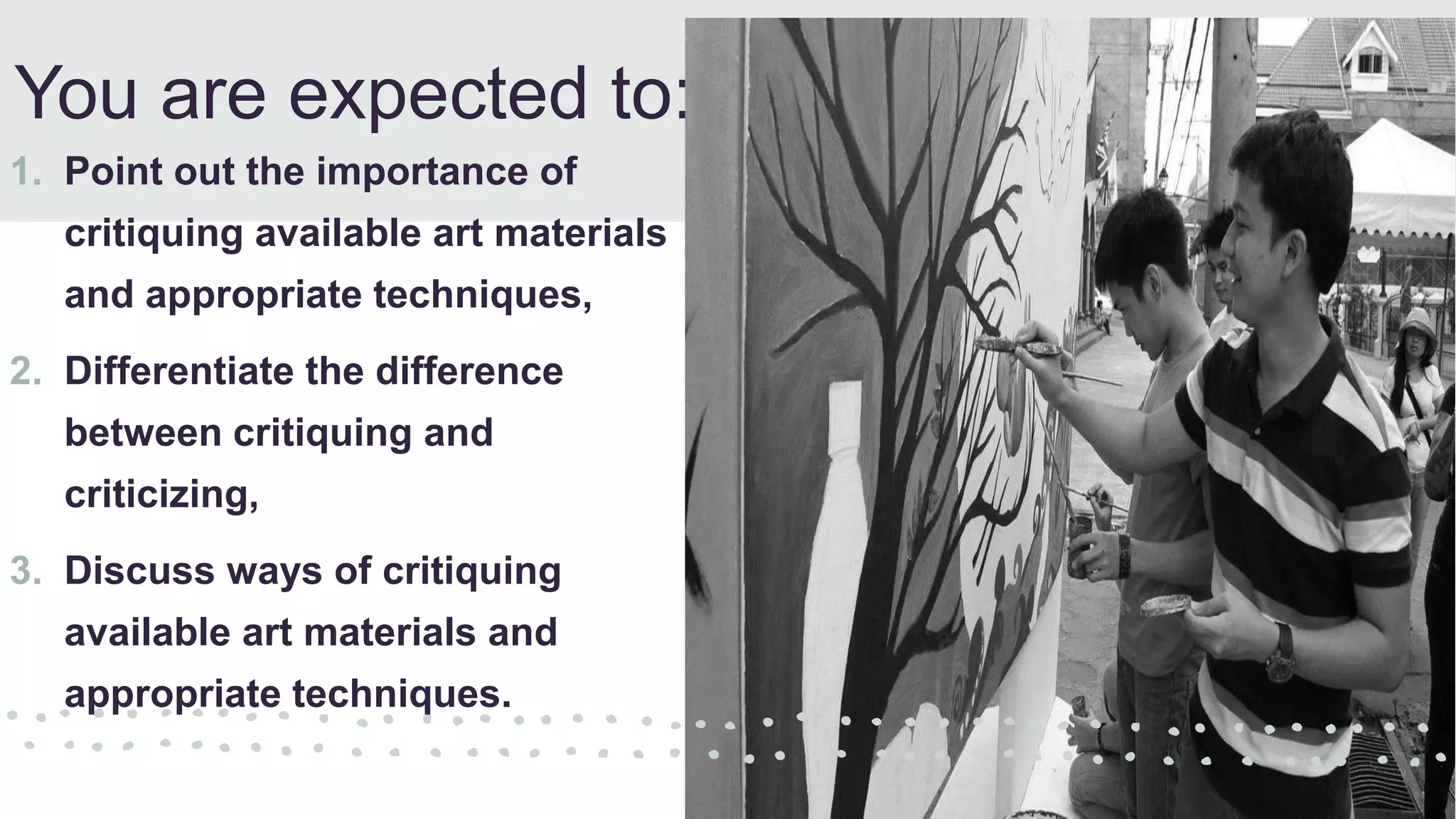 You are expected to:

1. Point out the importance of critiquing available art materials and appropriate techniques,

2. Differentiate the difference between critiquing and criticizing,

3. Discuss ways of critiquing available art materials and appropriate techniques.